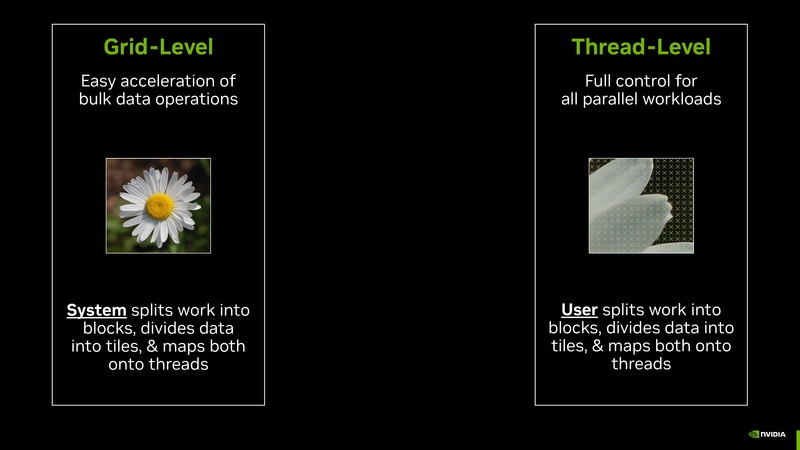 Grid-Level

Easy acceleration of bulk data operations

System splits work into blocks, divides data into tiles, & maps both onto threads

Thread-Level

Full control for all parallel workloads

User splits work into blocks, divides data into tiles, & maps both onto threads

NVIDIA